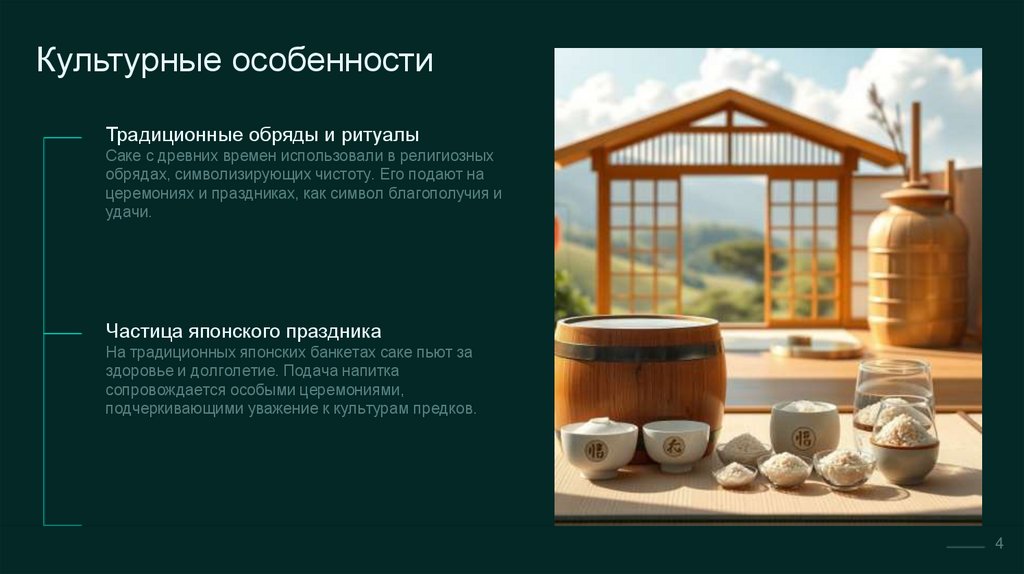 Культурные особенности

Традиционные обряды и ритуалы
Саке с древних времен использовали в религиозных обрядах, символизирующих чистоту. Его подают на церемониях и праздниках, как символ благополучия и удачи.

Частица японского праздника
На традиционных японских банкетах саке пьют за здоровье и долголетие. Подача напитка сопровождается особыми церемониями, подчеркивающими уважение к культурам предков.

4